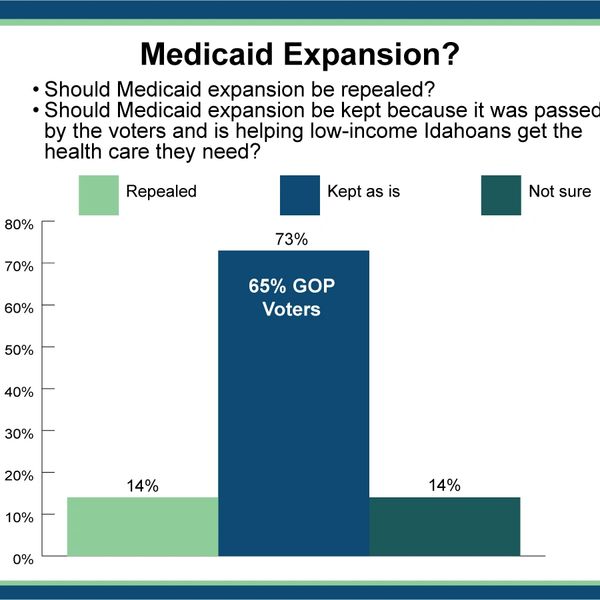 Medicaid Expansion?

• Should Medicaid expansion be repealed?
• Should Medicaid expansion be kept because it was passed by the voters and is helping low-income Idahoans get the health care they need?

Repealed
Kept as is
Not sure

80%
70%
60%
50%
40%
30%
20%
10%
0%

14%
73%
65% GOP Voters
14%